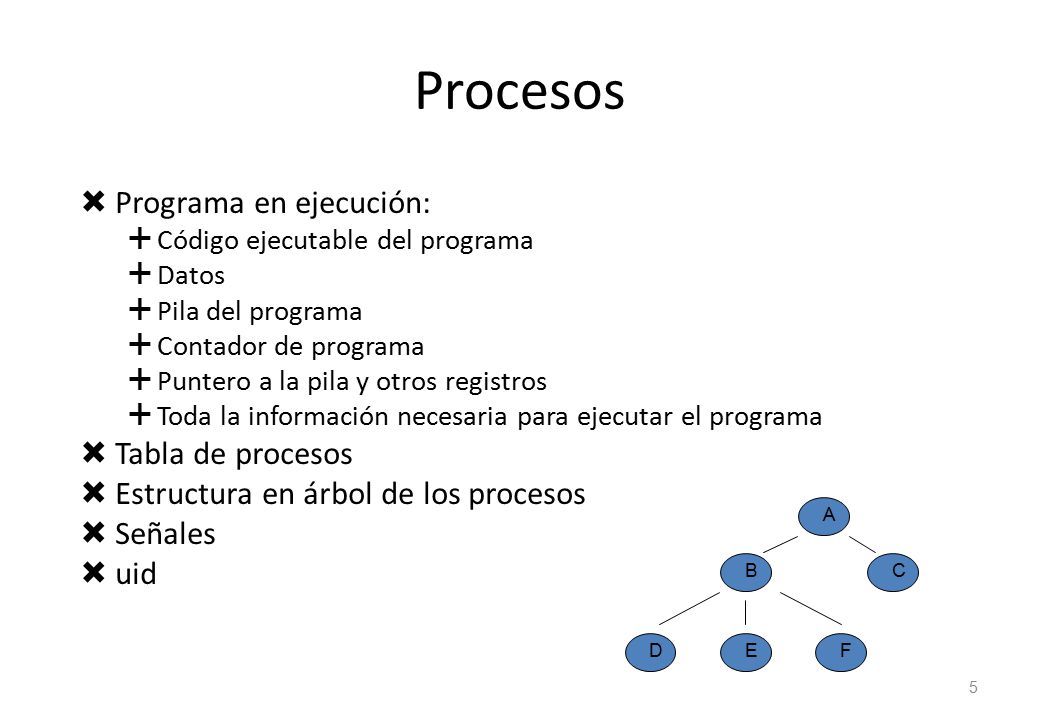 Procesos

✖ Programa en ejecución:
+ Código ejecutable del programa
+ Datos
+ Pila del programa
+ Contador de programa
+ Puntero a la pila y otros registros
+ Toda la información necesaria para ejecutar el programa
✖ Tabla de procesos
✖ Estructura en árbol de los procesos
✖ Señales
✖ uid

A
B
C
D
E
F

5